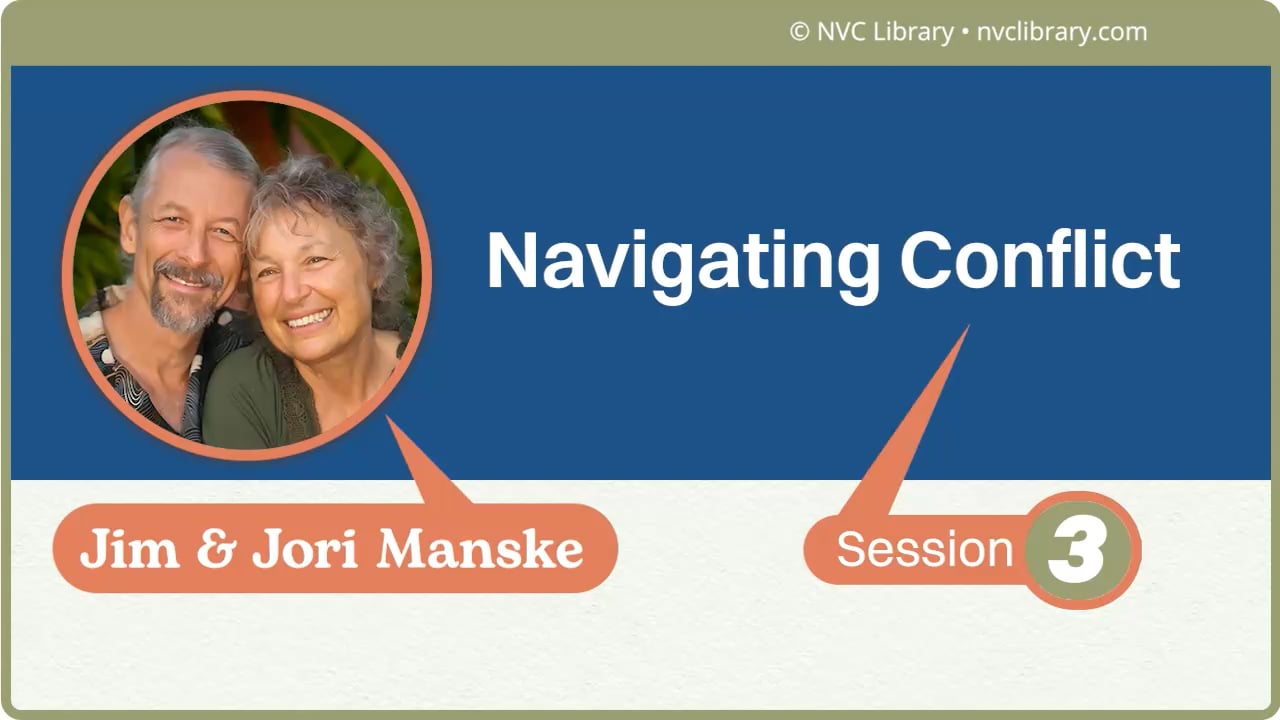 © NVC Library • nvclibrary.com

Navigating Conflict

Jim & Jori Manske

Session 3